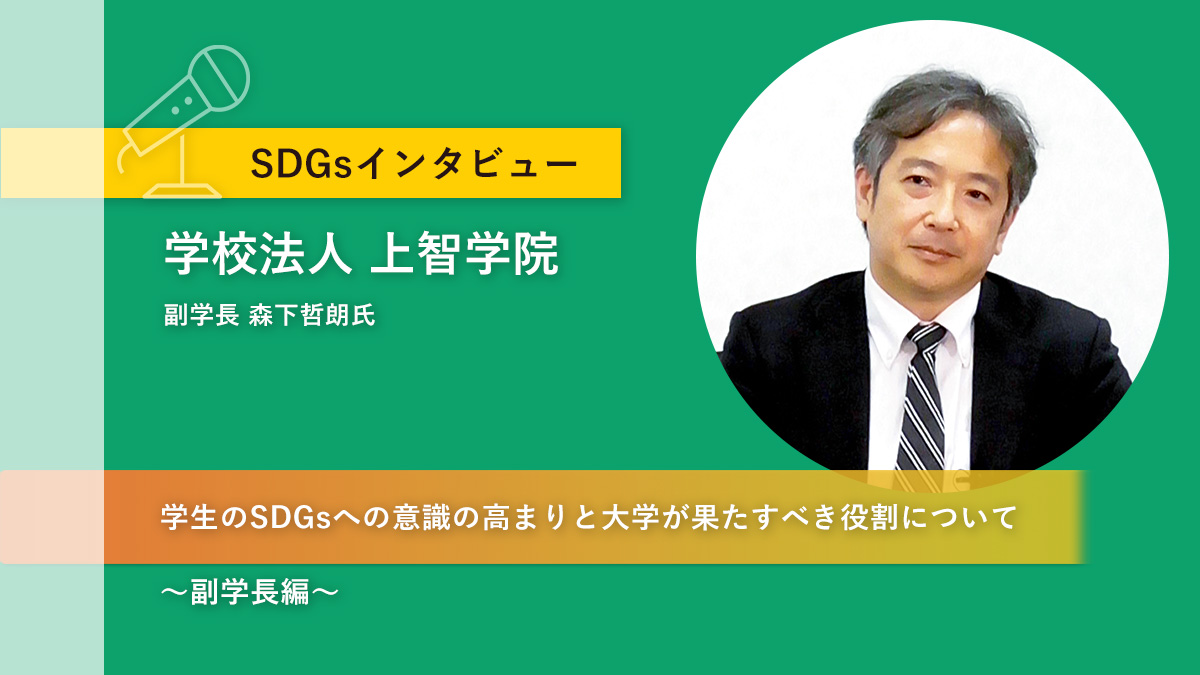 SDGsインタビュー

学校法人 上智学院

副学長 森下哲朗氏

学生のSDGsへの意識の高まりと大学が果たすべき役割について

～副学長編～